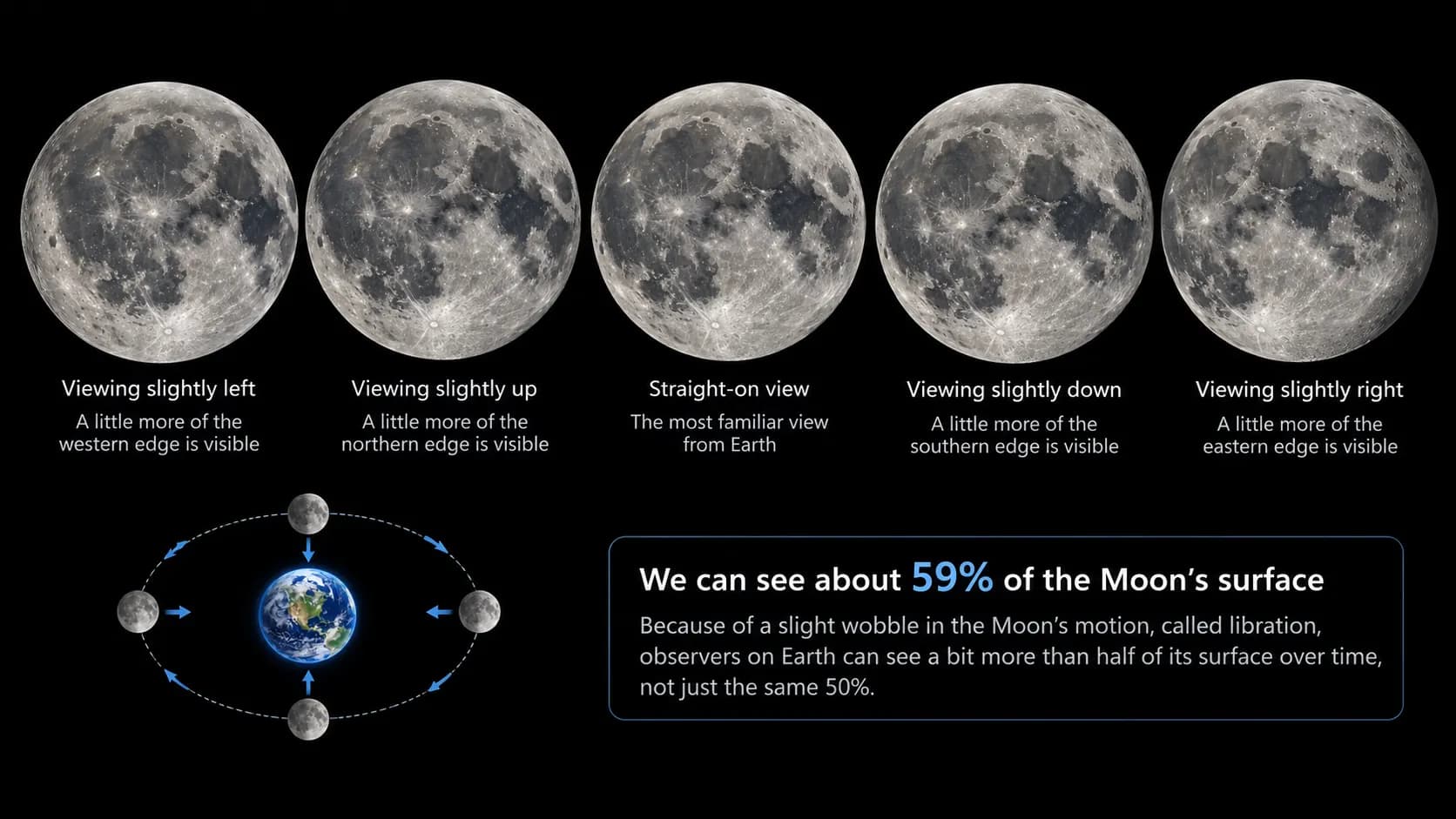 Viewing slightly left
A little more of the western edge is visible

Viewing slightly up
A little more of the northern edge is visible

Straight-on view
The most familiar view from Earth

Viewing slightly down
A little more of the southern edge is visible

Viewing slightly right
A little more of the eastern edge is visible

We can see about 59% of the Moon's surface

Because of a slight wobble in the Moon's motion, called libration, observers on Earth can see a bit more than half of its surface over time, not just the same 50%.